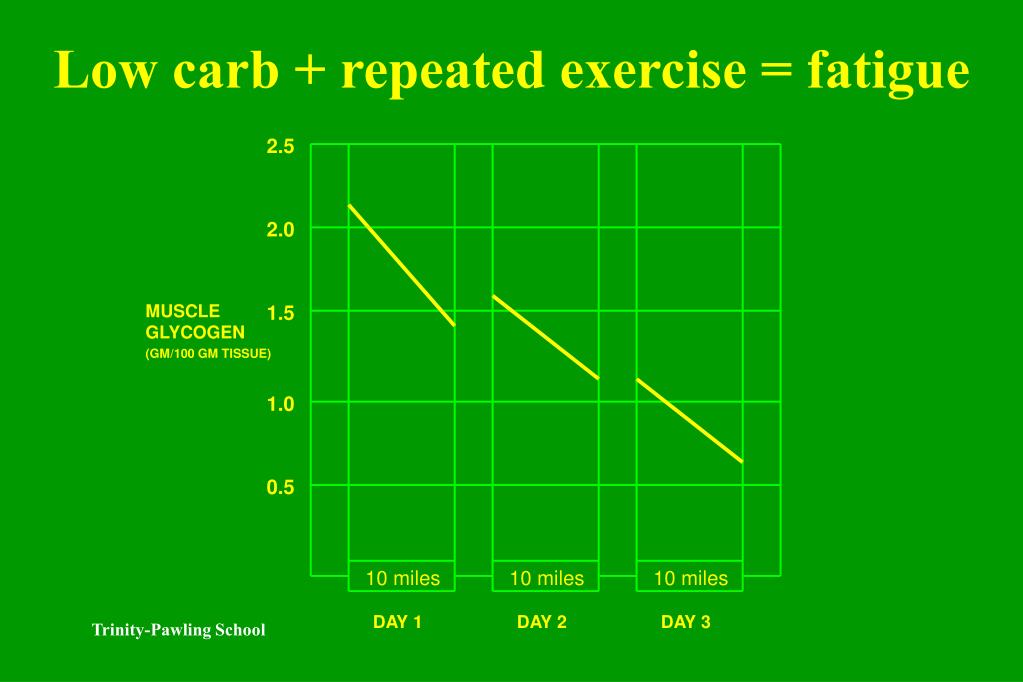 Low carb + repeated exercise = fatigue

2.5
2.0
1.5
1.0
0.5

MUSCLE GLYCOGEN
(GM/100 GM TISSUE)

10 miles
10 miles
10 miles

DAY 1
DAY 2
DAY 3

Trinity-Pawling School